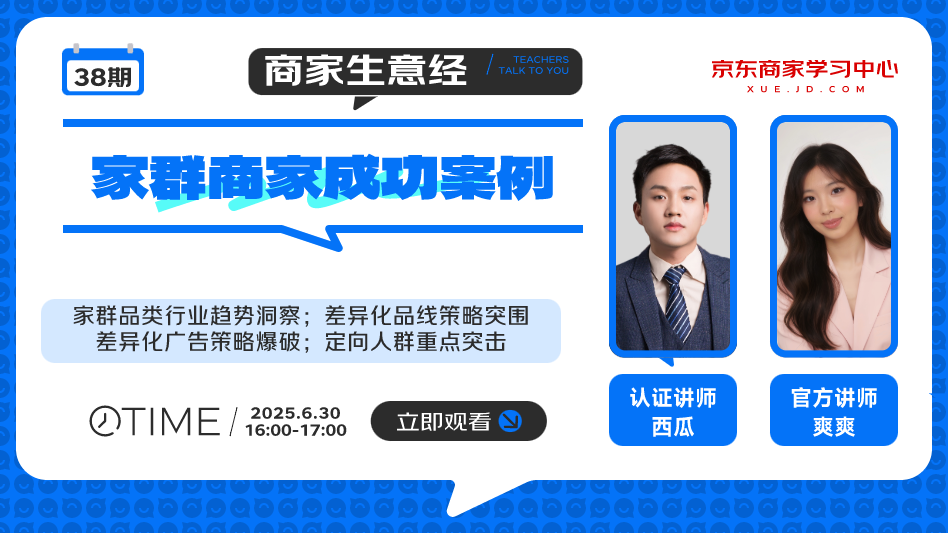 38期

商家生意经 / TEACHERS TALK TO YOU

京东商家学习中心
XUE.JD.COM

家群商家成功案例

家群品类行业趋势洞察；差异化品线策略突围
差异化广告策略爆破；定向人群重点突击

TIME / 2025.6.30 16:00-17:00

立即观看

认证讲师
西瓜

官方讲师
爽爽